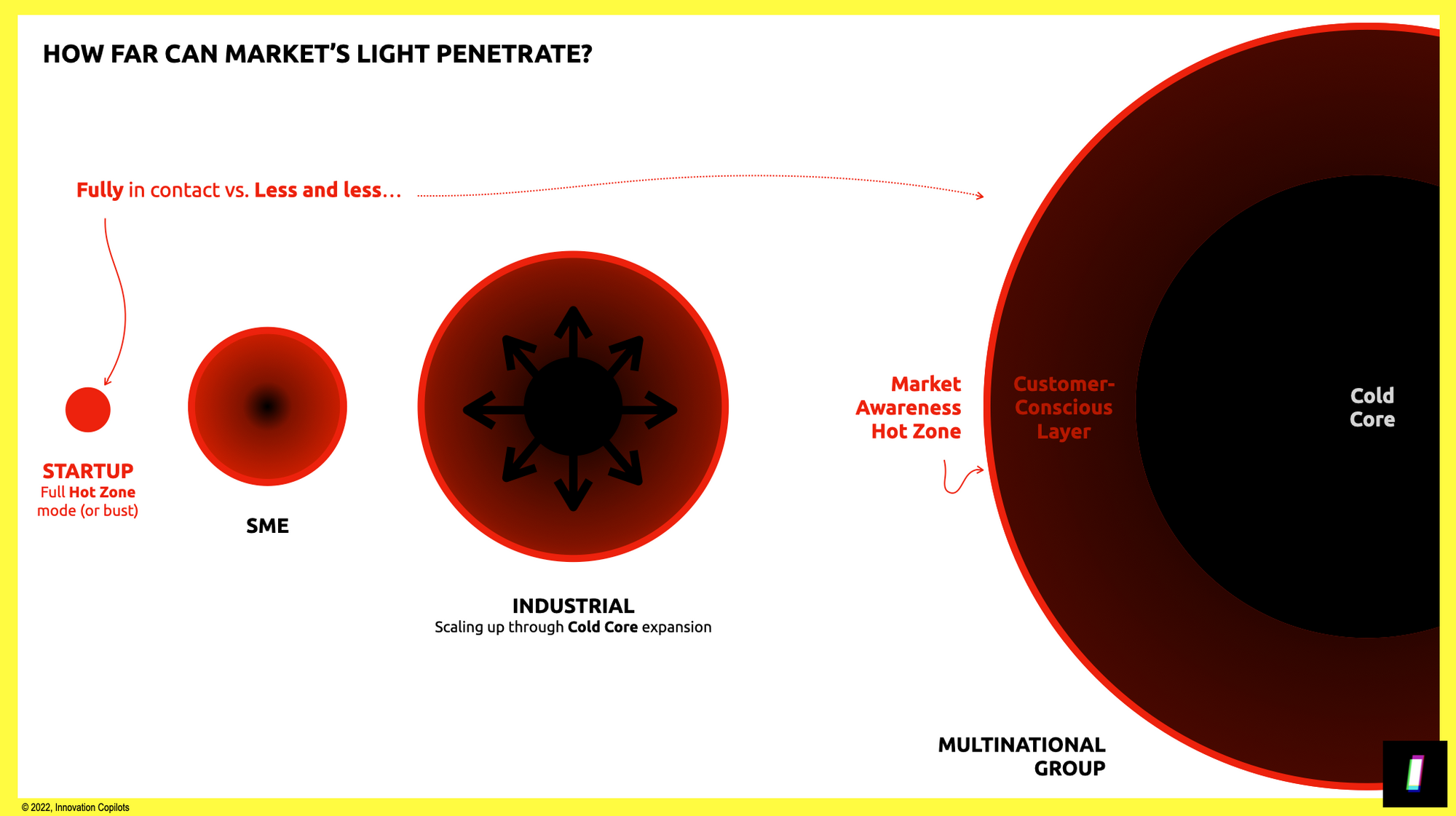 HOW FAR CAN MARKET'S LIGHT PENETRATE?

Fully in contact vs. Less and less…

STARTUP
Full Hot Zone mode (or bust)

SME

INDUSTRIAL
Scaling up through Cold Core expansion

Market Awareness Hot Zone

Customer-Conscious Layer

Cold Core

MULTINATIONAL GROUP

© 2022, Innovation Copilots